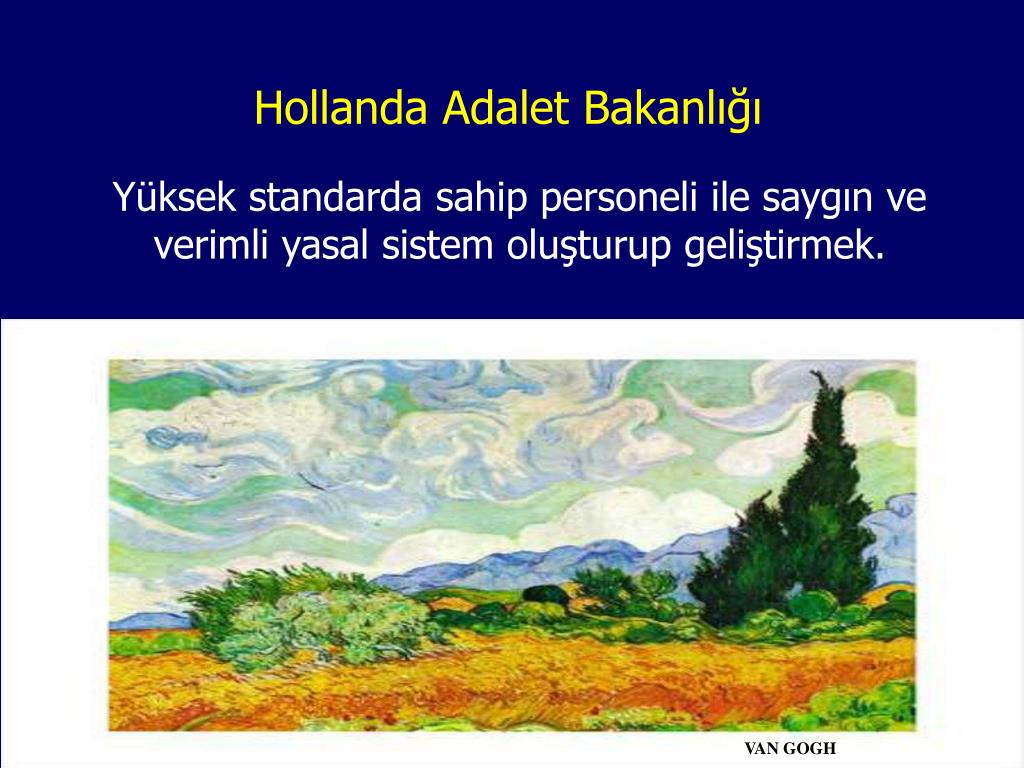 Hollanda Adalet Bakanlığı

Yüksek standarda sahip personeli ile saygın ve verimli yasal sistem oluşturup geliştirmek.

VAN GOGH